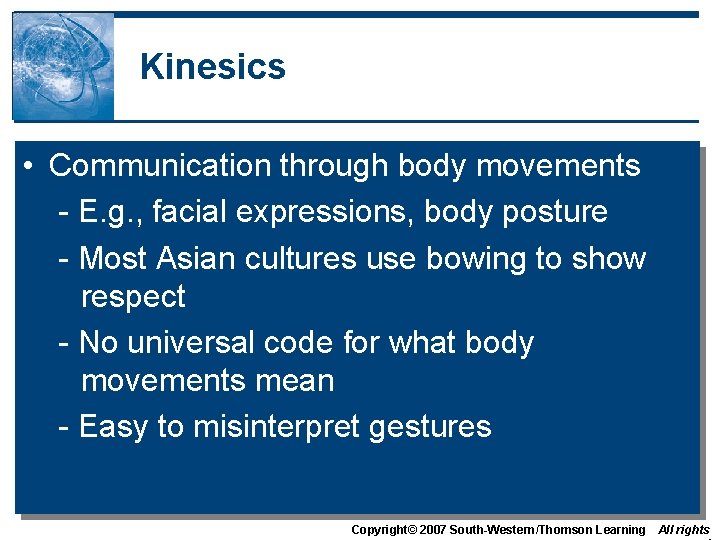 Kinesics

• Communication through body movements
- E.g., facial expressions, body posture
- Most Asian cultures use bowing to show respect
- No universal code for what body movements mean
- Easy to misinterpret gestures

Copyright© 2007 South-Western/Thomson Learning All rights